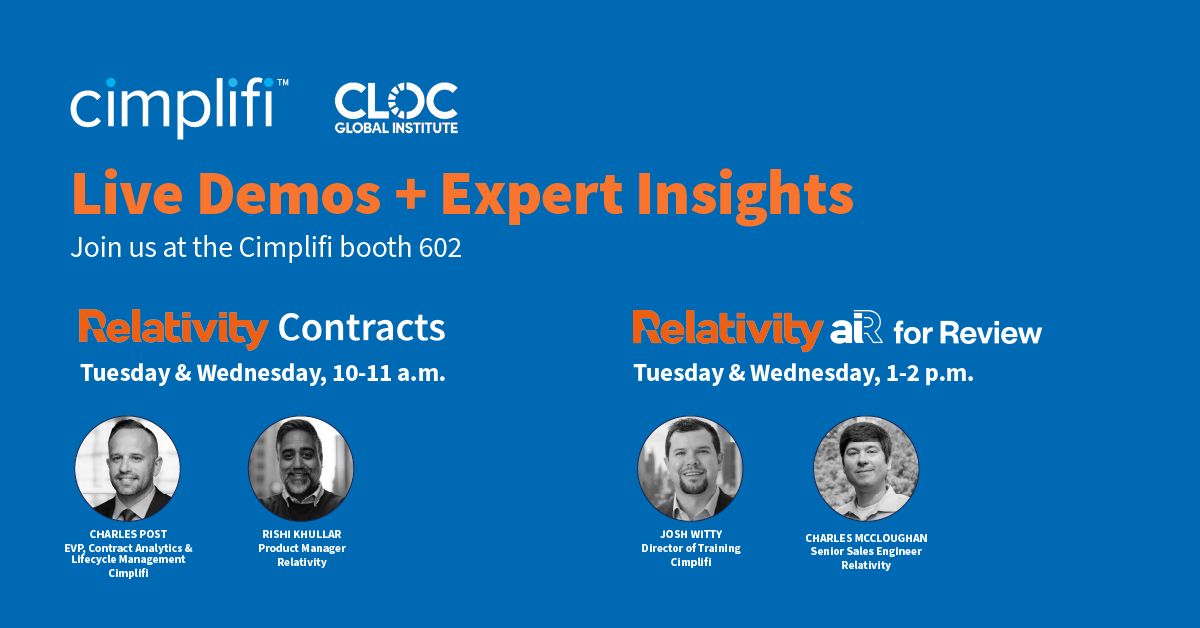 cimplifi™

CLOC GLOBAL INSTITUTE

Live Demos + Expert Insights

Join us at the Cimplifi booth 602

Relativity Contracts

Tuesday & Wednesday, 10-11 a.m.

CHARLES POST
EVP, Contract Analytics & Lifecycle Management
Cimplifi

RISHI KHULLAR
Product Manager
Relativity

Relativity aiR for Review

Tuesday & Wednesday, 1-2 p.m.

JOSH WITTY
Director of Training
Cimplifi

CHARLES MCCLOUGHAN
Senior Sales Engineer
Relativity